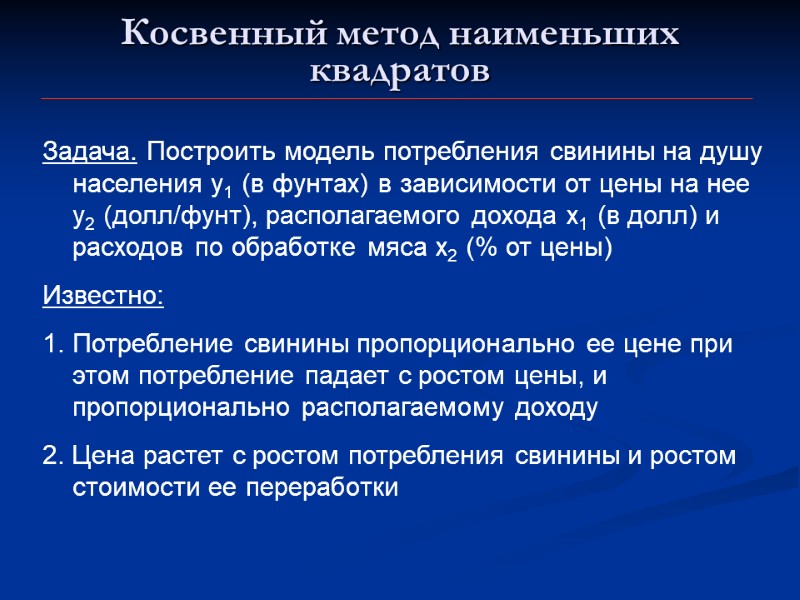 Косвенный метод наименьших квадратов

Задача. Построить модель потребления свинины на душу населения $y_1$ (в фунтах) в зависимости от цены на нее $y_2$ (долл/фунт), располагаемого дохода $x_1$ (в долл) и расходов по обработке мяса $x_2$ (% от цены)

Известно:

1. Потребление свинины пропорционально ее цене при этом потребление падает с ростом цены, и пропорционально располагаемому доходу

2. Цена растет с ростом потребления свинины и ростом стоимости ее переработки